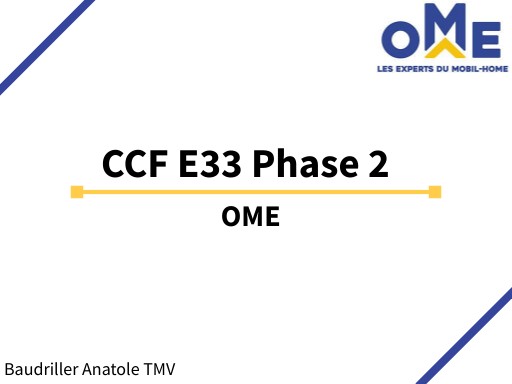 OME
LES EXPERTS DU MOBIL-HOME

CCF E33 Phase 2

OME

Baudriller Anatole TMV